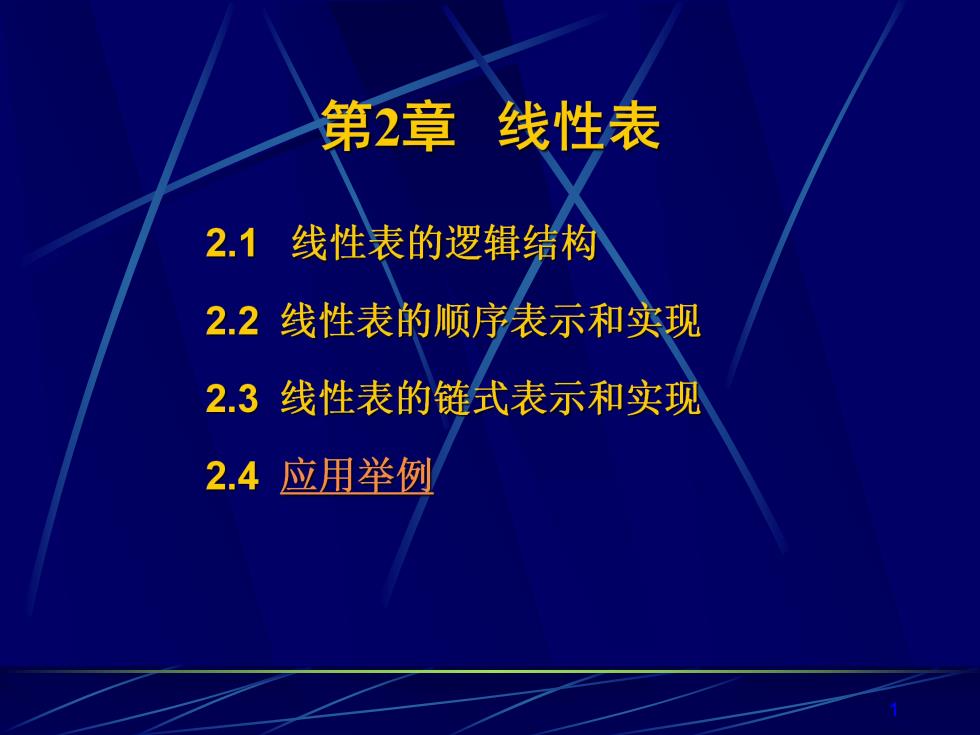 第2章 线性表

2.1 线性表的逻辑结构

2.2 线性表的顺序表示和实现

2.3 线性表的链式表示和实现

2.4 应用举例

1